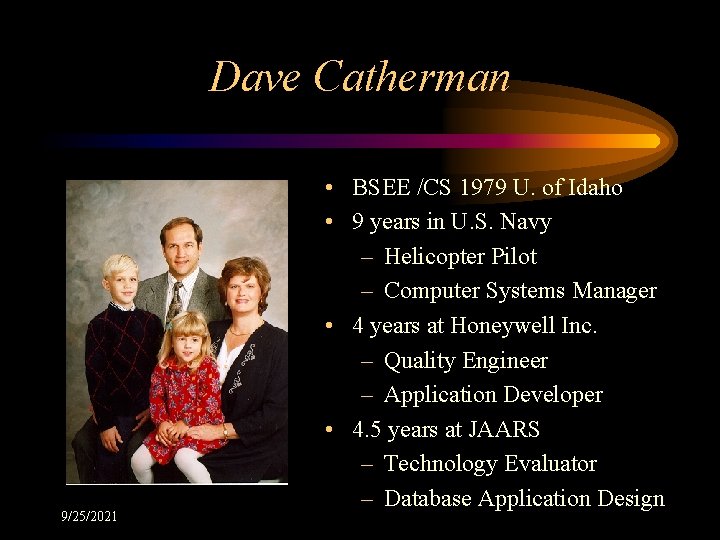 Dave Catherman

• BSEE /CS 1979 U. of Idaho
• 9 years in U.S. Navy
– Helicopter Pilot
– Computer Systems Manager
• 4 years at Honeywell Inc.
– Quality Engineer
– Application Developer
• 4.5 years at JAARS
– Technology Evaluator
– Database Application Design

9/25/2021